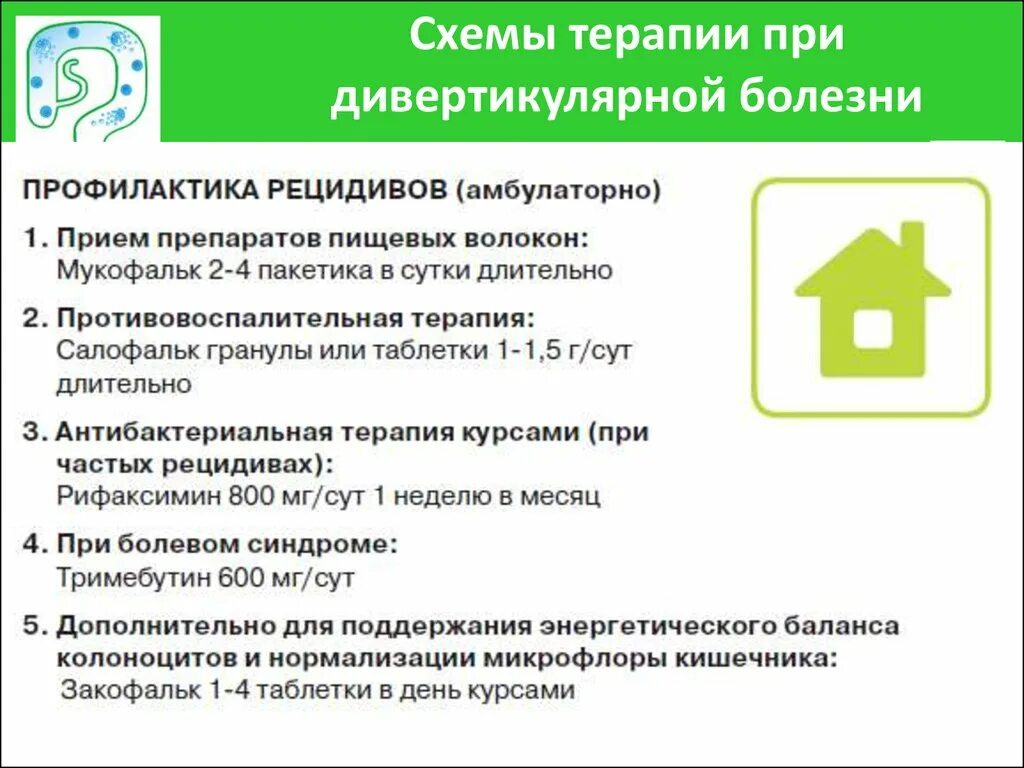 Схемы терапии при дивертикулярной болезни

ПРОФИЛАКТИКА РЕЦИДИВОВ (амбулаторно)

1. Прием препаратов пищевых волокон:
Мукофальк 2-4 пакетика в сутки длительно

2. Противовоспалительная терапия:
Салофальк гранулы или таблетки 1-1,5 г/сут длительно

3. Антибактериальная терапия курсами (при частых рецидивах):
Рифаксимин 800 мг/сут 1 неделю в месяц

4. При болевом синдроме:
Тримебутин 600 мг/сут

5. Дополнительно для поддержания энергетического баланса колоноцитов и нормализации микрофлоры кишечника:
Закофальк 1-4 таблетки в день курсами